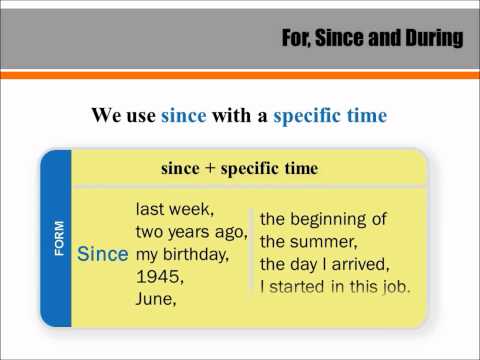 For, Since and During

We use since with a specific time

FORM

since + specific time

Since last week, two years ago, my birthday, 1945, June,

the beginning of the summer, the day I arrived, I started in this job.